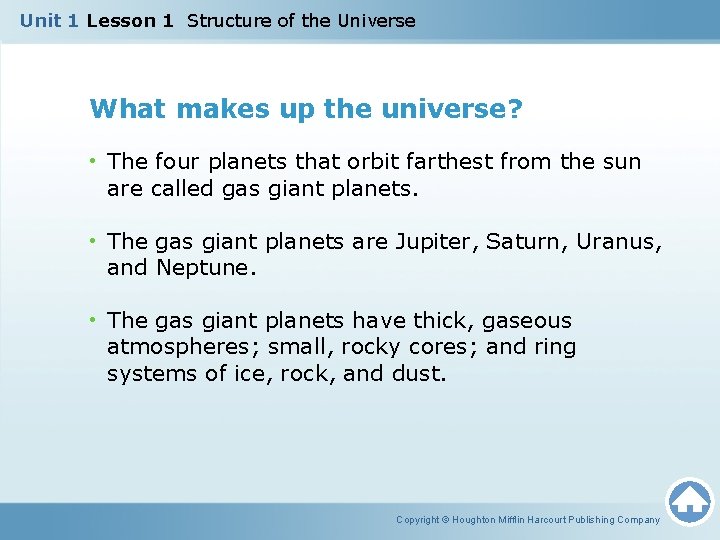 Unit 1 Lesson 1 Structure of the Universe

What makes up the universe?

• The four planets that orbit farthest from the sun are called gas giant planets.

• The gas giant planets are Jupiter, Saturn, Uranus, and Neptune.

• The gas giant planets have thick, gaseous atmospheres; small, rocky cores; and ring systems of ice, rock, and dust.

Copyright © Houghton Mifflin Harcourt Publishing Company